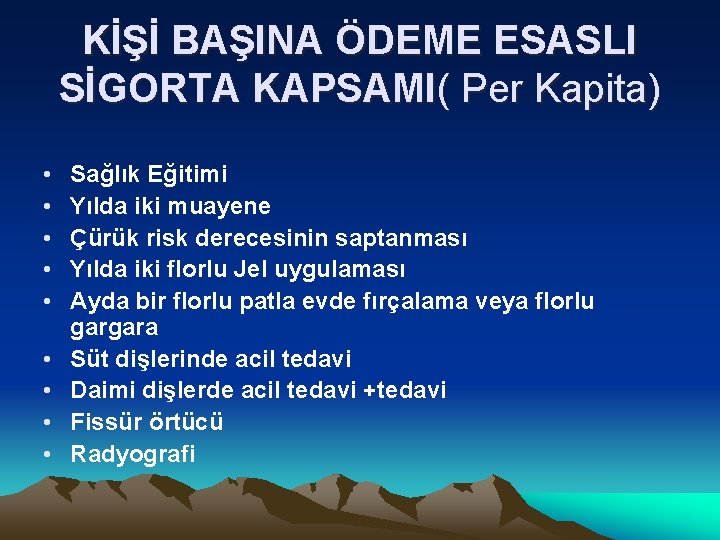 KİŞİ BAŞINA ÖDEME ESASLI SİGORTA KAPSAMI( Per Kapita)

• Sağlık Eğitimi
• Yılda iki muayene
• Çürük risk derecesinin saptanması
• Yılda iki florlu Jel uygulaması
• Ayda bir florlu patla evde fırçalama veya florlu gargara
• Süt dişlerinde acil tedavi
• Daimi dişlerde acil tedavi +tedavi
• Fissür örtücü
• Radyografi